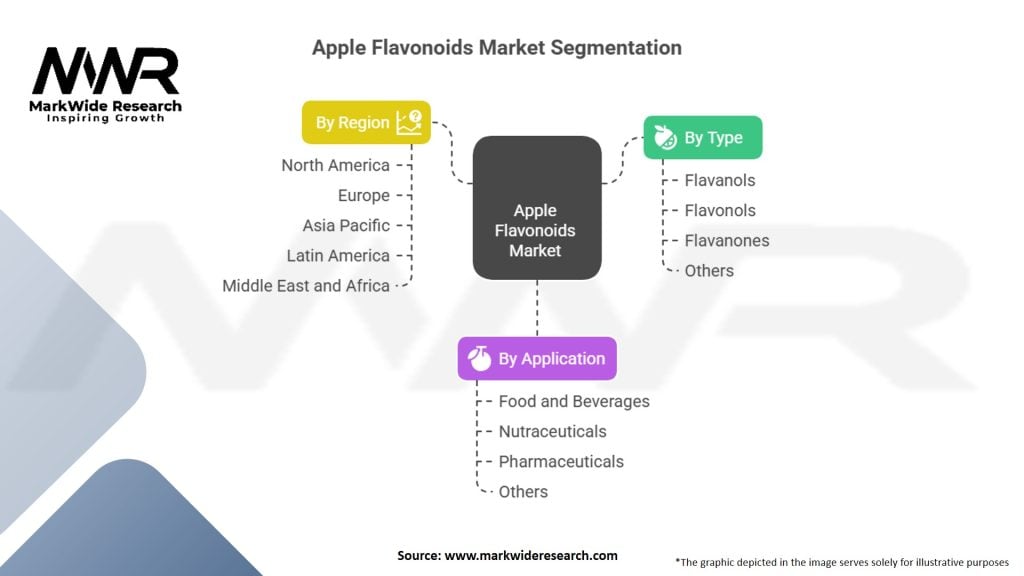 MWR
MarkWide Research
Inspiring Growth

Apple Flavonoids Market Segmentation

By Region
North America
Europe
Asia Pacific
Latin America
Middle East and Africa

Apple Flavonoids Market

By Type
Flavanols
Flavonols
Flavanones
Others

By Application
Food and Beverages
Nutraceuticals
Pharmaceuticals
Others

Source: www.markwideresearch.com

*The graphic depicted in the image serves solely for illustrative purposes